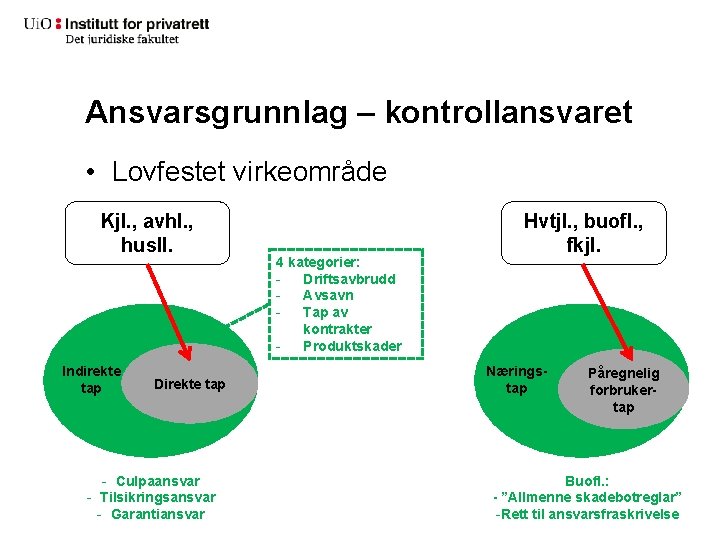 UiO : Institutt for privatrett
Det juridiske fakultet

Ansvarsgrunnlag – kontrollansvaret

• Lovfestet virkeområde

Kjl., avhl., husll.

4 kategorier:
- Driftsavbrudd
- Avsavn
- Tap av kontrakter
- Produktskader

Hvtjl., buofl., fkjl.

Indirekte tap

Direkte tap

Nærings-tap

Påregnelig forbruker-tap

- Culpaansvar
- Tilsikringsansvar
- Garantiansvar

Buofl.:
- "Allmenne skadebotreglar"
-Rett til ansvarsfraskrivelse